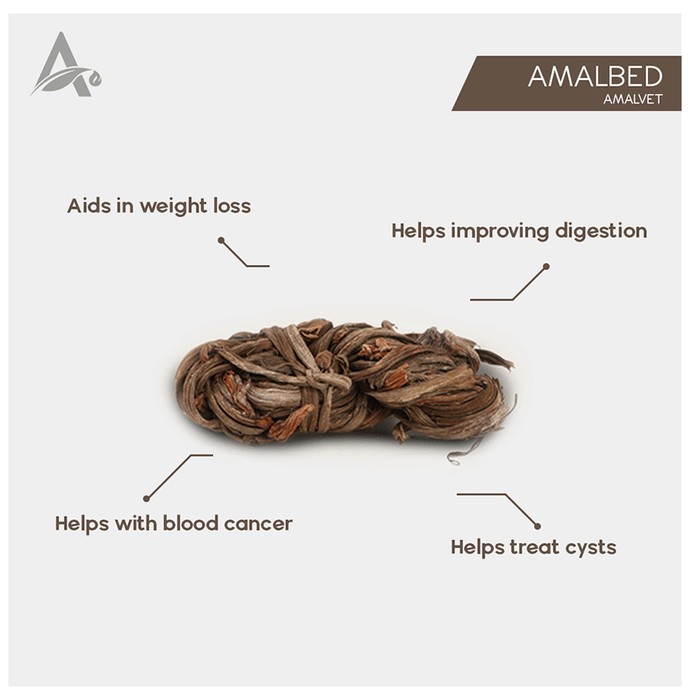 AMALBED
AMALVET

Aids in weight loss

Helps improving digestion

Helps with blood cancer

Helps treat cysts